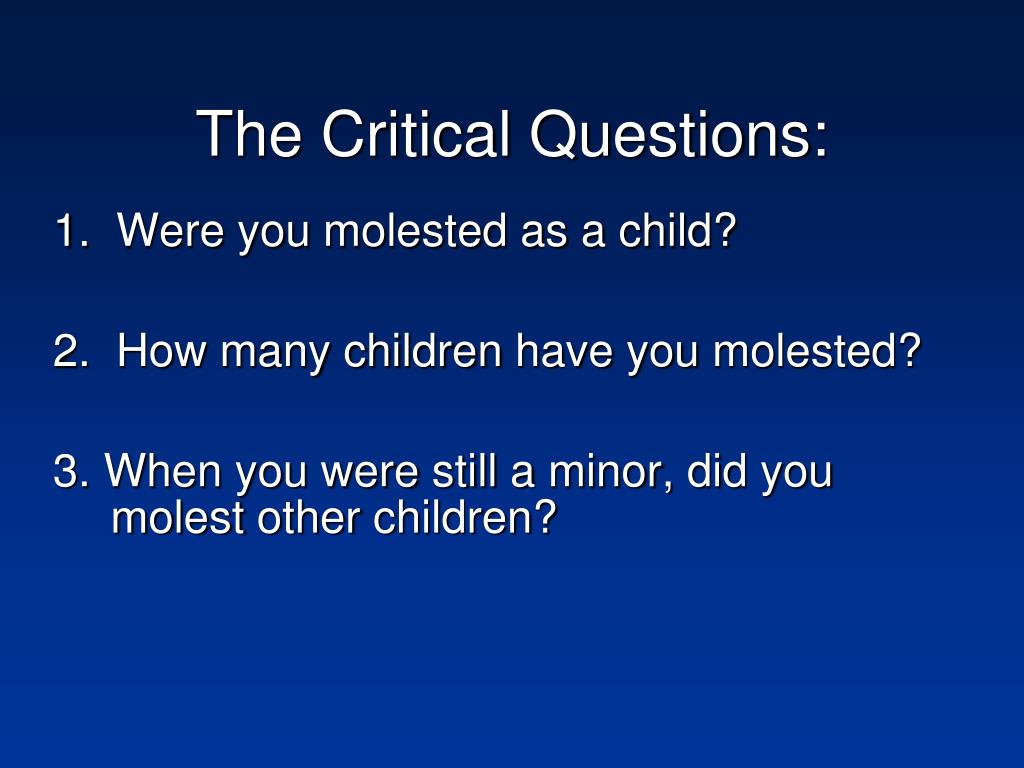 The Critical Questions:

1. Were you molested as a child?

2. How many children have you molested?

3. When you were still a minor, did you molest other children?